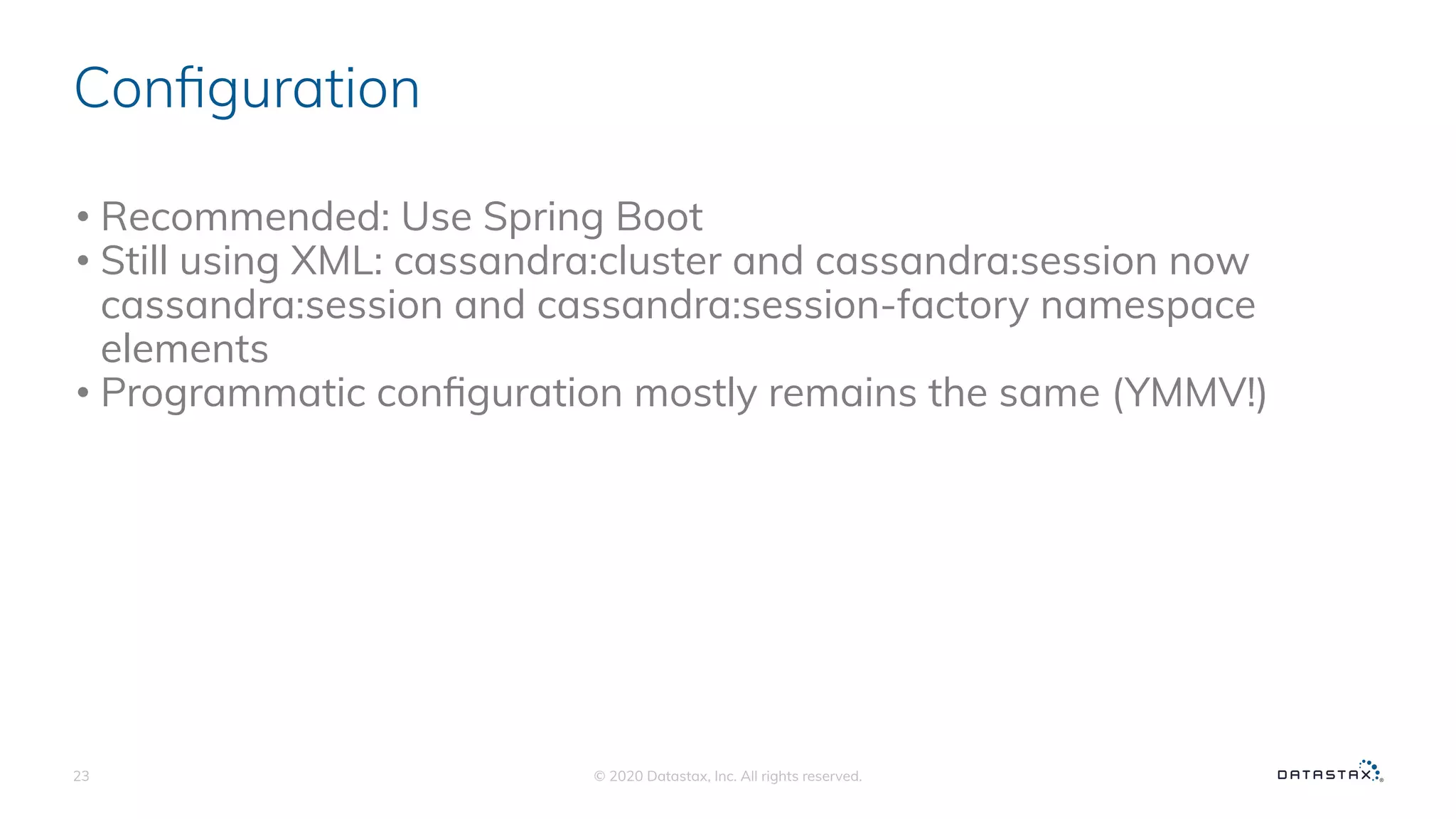 Configuration

• Recommended: Use Spring Boot
• Still using XML: cassandra:cluster and cassandra:session now cassandra:session and cassandra:session-factory namespace elements
• Programmatic configuration mostly remains the same (YMMV!)

23

© 2020 Datastax, Inc. All rights reserved.

DATASTAX